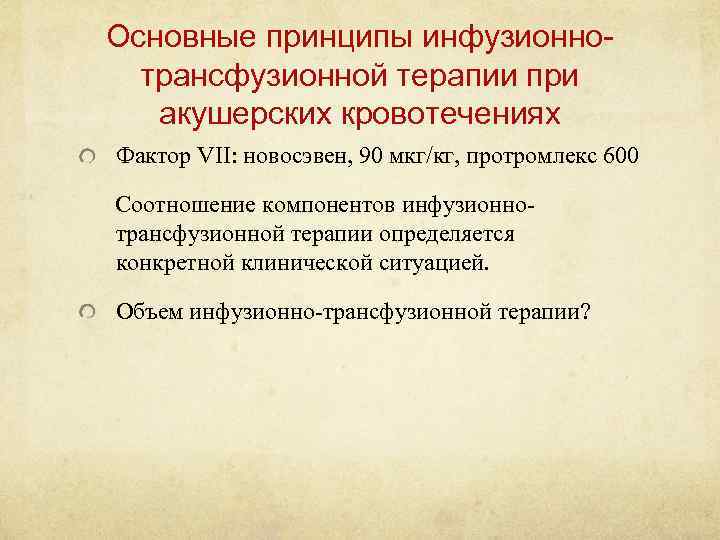 Основные принципы инфузионно-трансфузионной терапии при акушерских кровотечениях

Фактор VII: новосэвен, 90 мкг/кг, протромлекс 600

Соотношение компонентов инфузионно-трансфузионной терапии определяется конкретной клинической ситуацией.

Объем инфузионно-трансфузионной терапии?